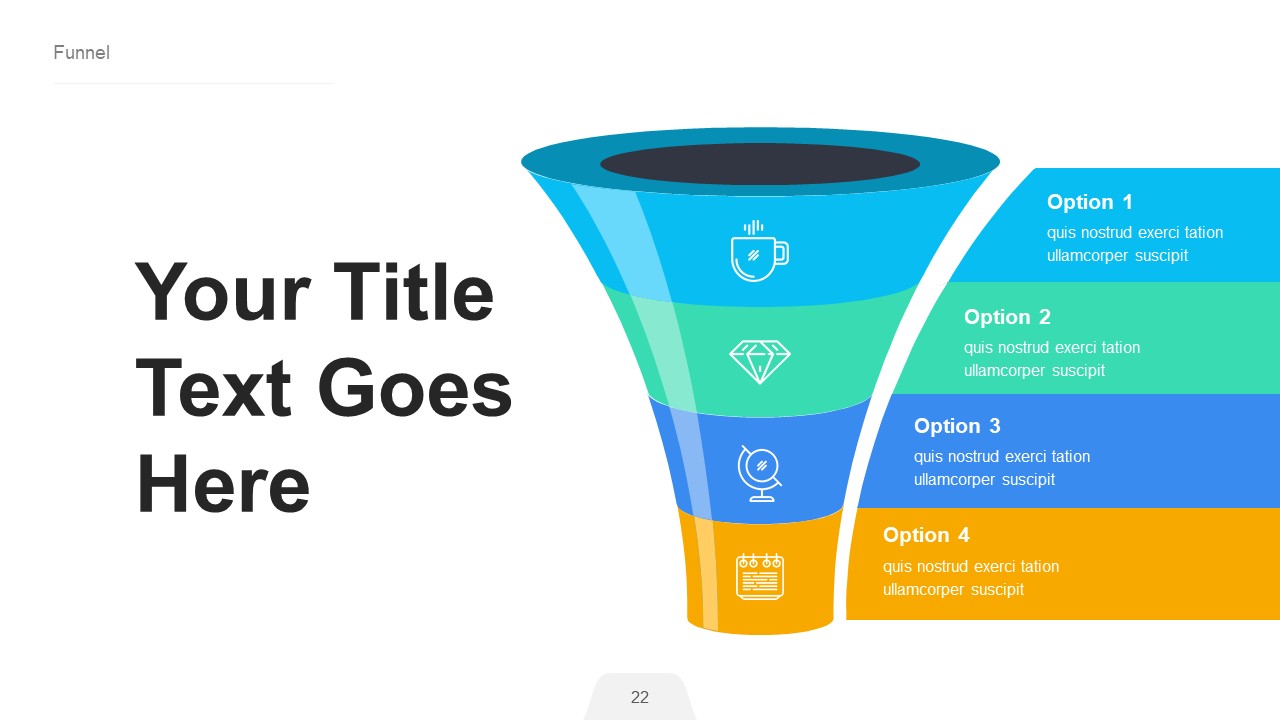 Funnel

Your Title Text Goes Here

Option 1
quis nostrud exerci tation ullamcorper suscipit

Option 2
quis nostrud exerci tation ullamcorper suscipit

Option 3
quis nostrud exerci tation ullamcorper suscipit

Option 4
quis nostrud exerci tation ullamcorper suscipit

22